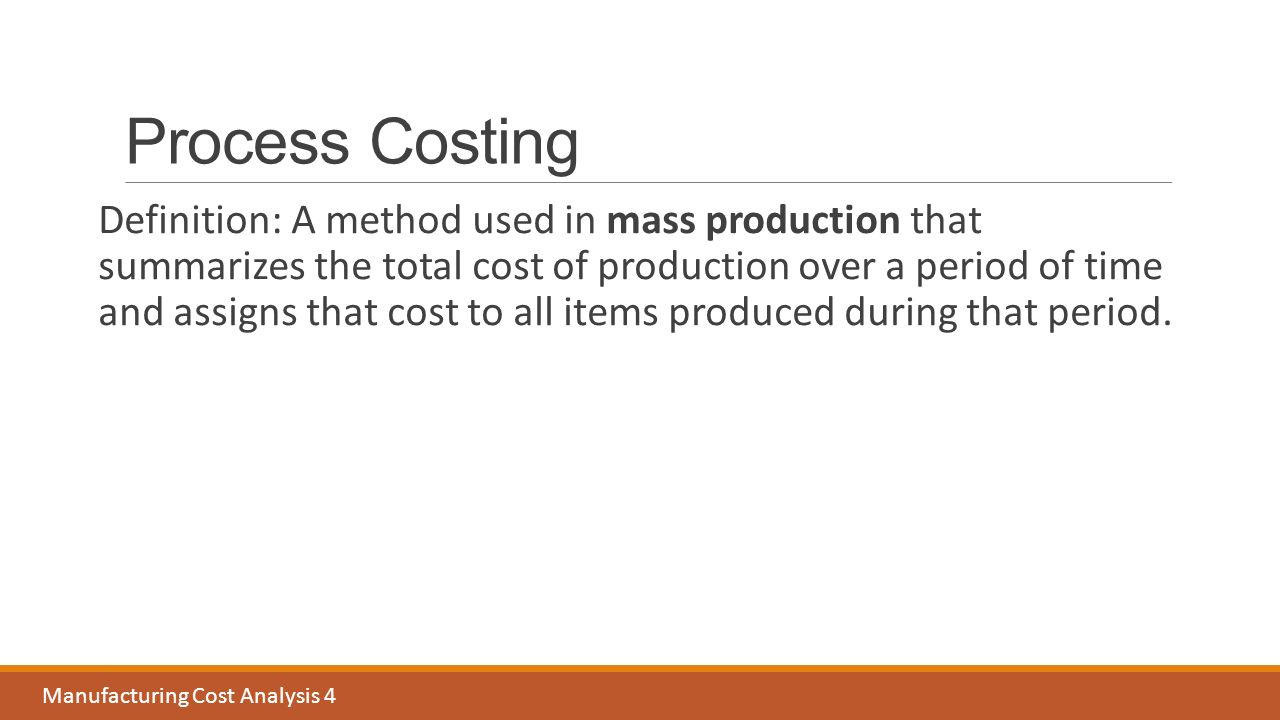 Process Costing

Definition: A method used in mass production that summarizes the total cost of production over a period of time and assigns that cost to all items produced during that period.

Manufacturing Cost Analysis 4